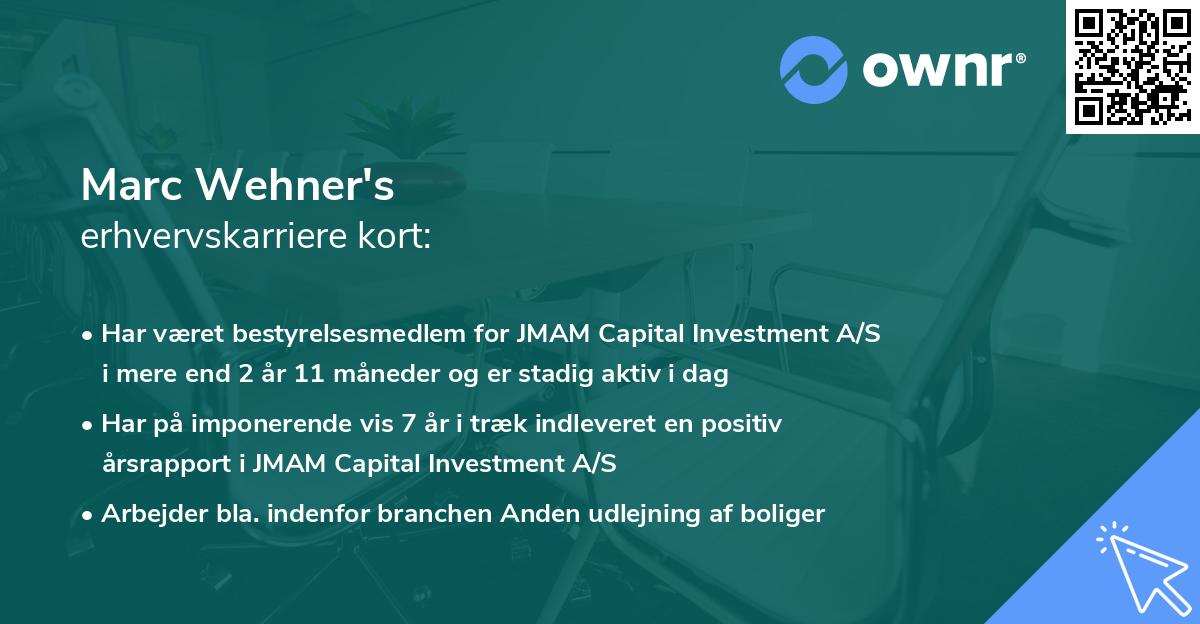 ownr®

Marc Wehner's
erhvervskarriere kort:

• Har været bestyrelsesmedlem for JMAM Capital Investment A/S i mere end 2 år 11 måneder og er stadig aktiv i dag

• Har på imponerende vis 7 år i træk indleveret en positiv årsrapport i JMAM Capital Investment A/S

• Arbejder bla. indenfor branchen Anden udlejning af boliger